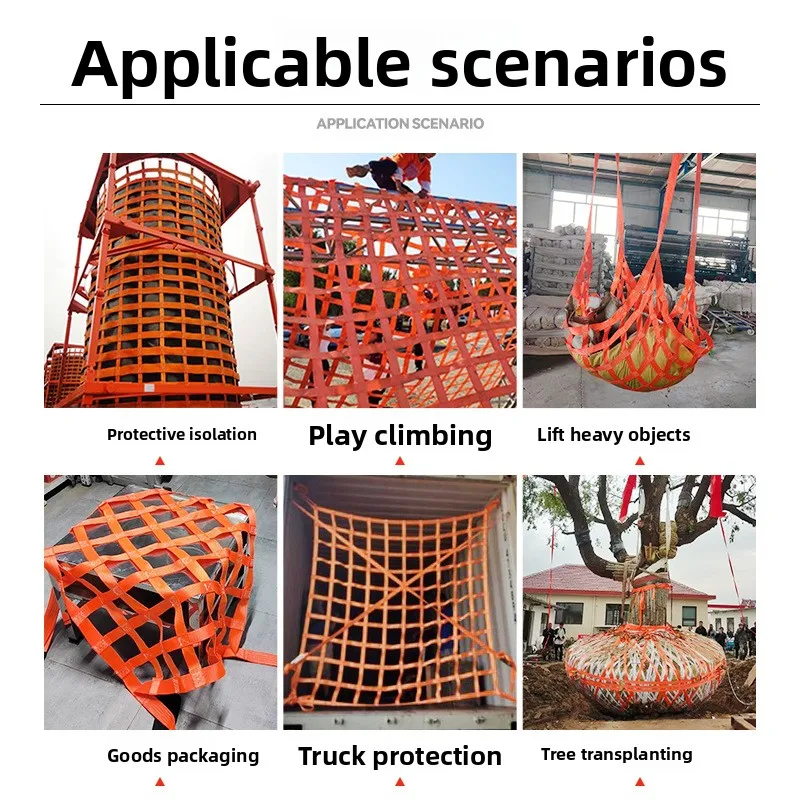 Applicable scenarios

APPLICATION SCENARIO

Protective isolation

Play climbing

Lift heavy objects

Goods packaging

Truck protection

Tree transplanting